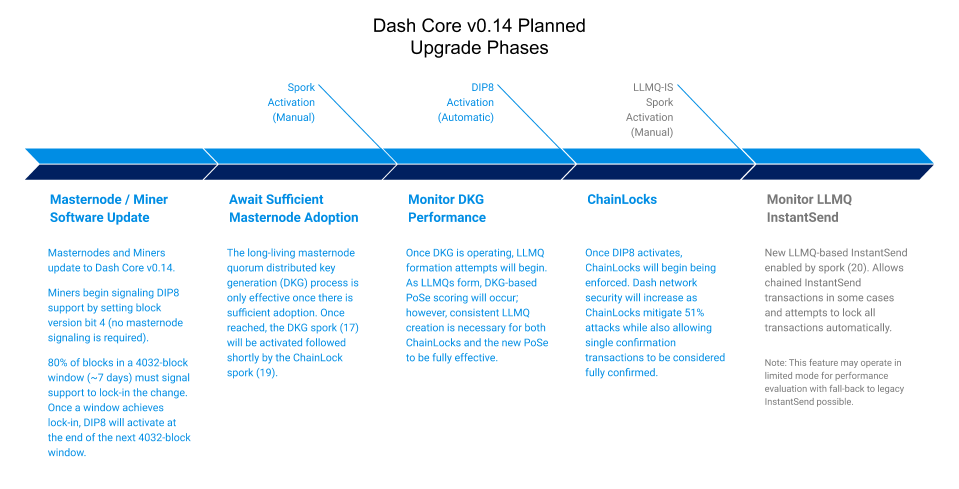 Dash Core v0.14 Planned Upgrade Phases

Spork Activation (Manual)

DIP8 Activation (Automatic)

LLMQ-IS Spork Activation (Manual)

Masternode / Miner Software Update

Masternodes and Miners update to Dash Core v0.14.

Miners begin signaling DIP8 support by setting block version bit 4 (no masternode signaling is required).

80% of blocks in a 4032-block window (~7 days) must signal support to lock-in the change. Once a window achieves lock-in, DIP8 will activate at the end of the next 4032-block window.

Await Sufficient Masternode Adoption

The long-living masternode quorum distributed key generation (DKG) process is only effective once there is sufficient adoption. Once reached, the DKG spork (17) will be activated followed shortly by the ChainLock spork (19).

Monitor DKG Performance

Once DKG is operating, LLMQ formation attempts will begin. As LLMQs form, DKG-based PoSe scoring will occur; however, consistent LLMQ creation is necessary for both ChainLocks and the new PoSe to be fully effective.

ChainLocks

Once DIP8 activates, ChainLocks will begin being enforced. Dash network security will increase as ChainLocks mitigate 51% attacks while also allowing single confirmation transactions to be considered fully confirmed.

Monitor LLMQ InstantSend

New LLMQ-based InstantSend enabled by spork (20). Allows chained InstantSend transactions in some cases and attempts to lock all transactions automatically.

Note: This feature may operate in limited mode for performance evaluation with fall-back to legacy InstantSend possible.